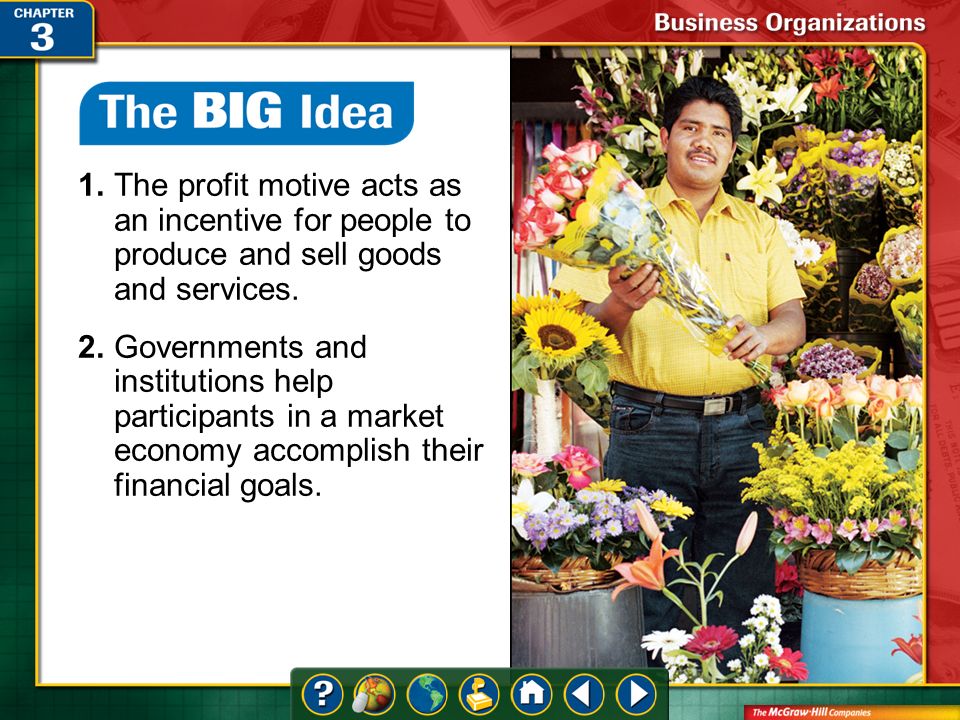 CHAPTER 3

Business Organizations

The BIG Idea

1. The profit motive acts as an incentive for people to produce and sell goods and services.

2. Governments and institutions help participants in a market economy accomplish their financial goals.

?

The McGraw-Hill Companies